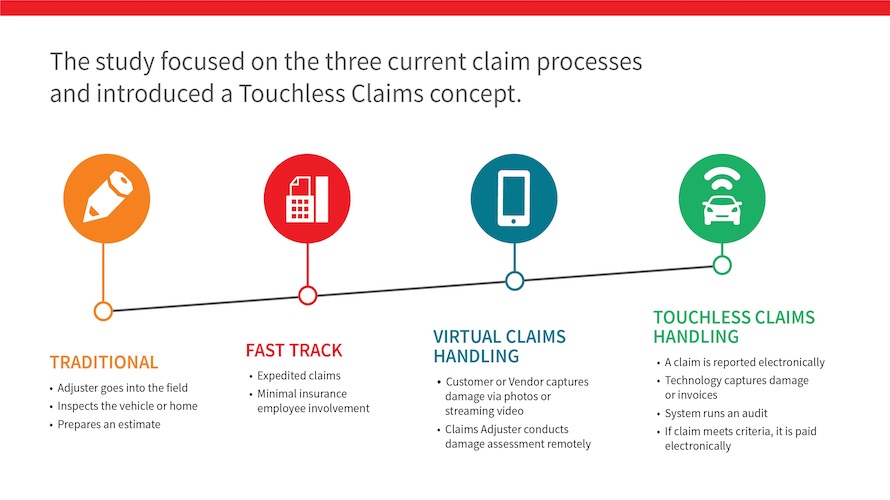 The study focused on the three current claim processes and introduced a Touchless Claims concept.

TRADITIONAL
• Adjuster goes into the field
• Inspects the vehicle or home
• Prepares an estimate

FAST TRACK
• Expedited claims
• Minimal insurance employee involvement

VIRTUAL CLAIMS HANDLING
• Customer or Vendor captures damage via photos or streaming video
• Claims Adjuster conducts damage assessment remotely

TOUCHLESS CLAIMS HANDLING
• A claim is reported electronically
• Technology captures damage or invoices
• System runs an audit
• If claim meets criteria, it is paid electronically